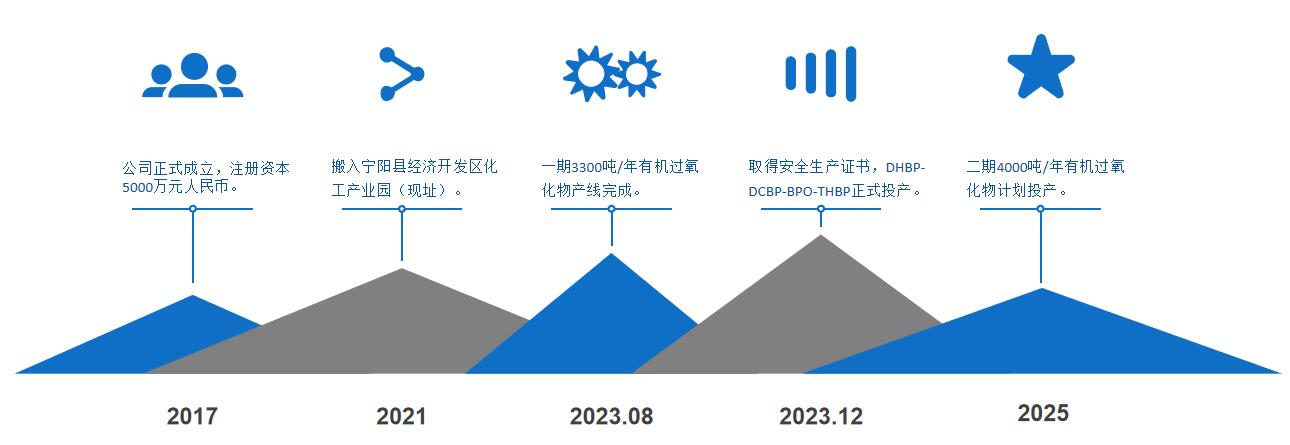 公司正式成立，注册资本5000万元人民币。

搬入宁阳县经济开发区化工产业园（现址）。

一期3300吨/年有机过氧化物产线完成。

取得安全生产证书，DHBP-DCBP-BPO-THBP正式投产。

二期4000吨/年有机过氧化物计划投产。

2017

2021

2023.08

2023.12

2025